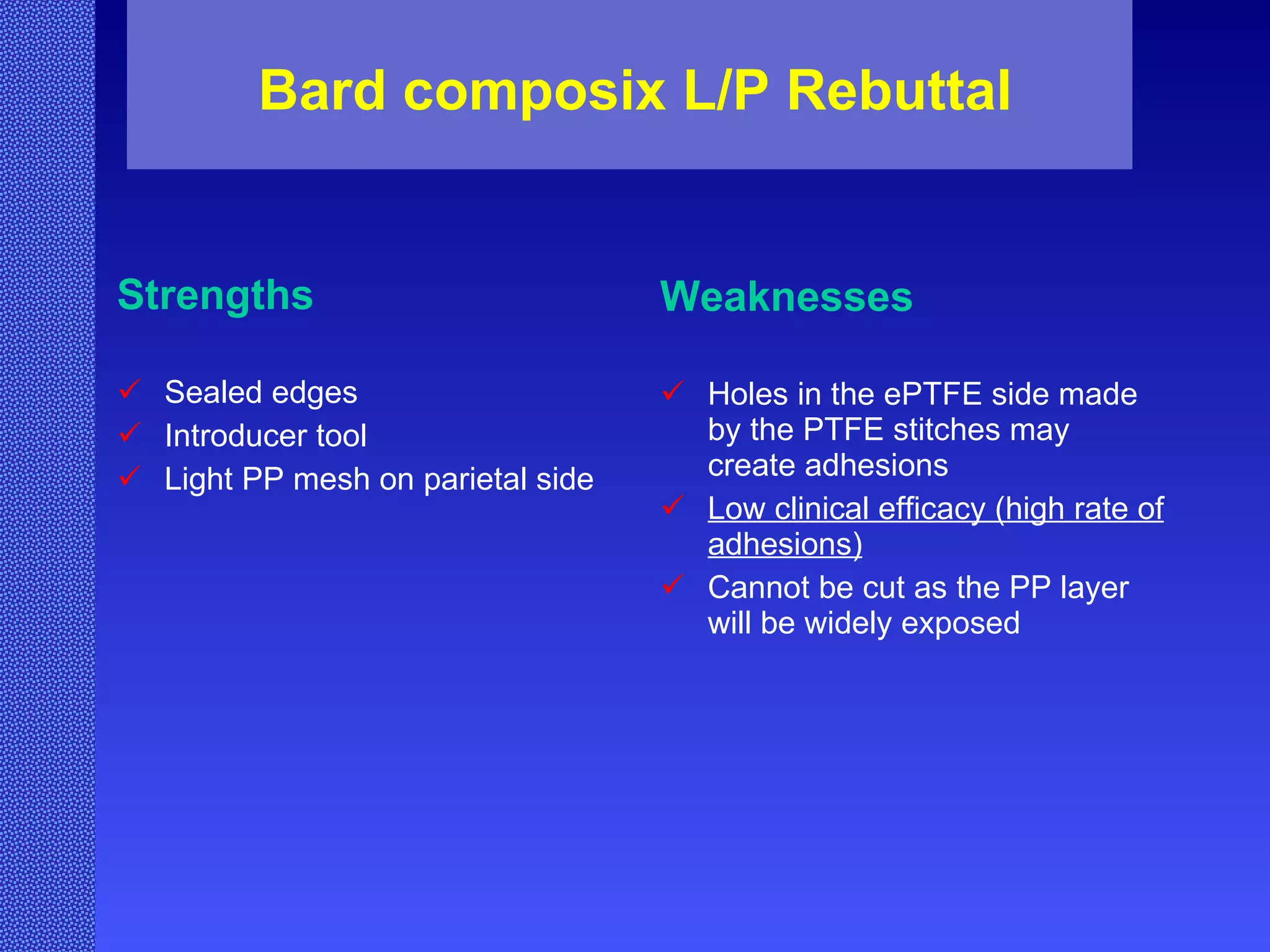 Bard composix L/P Rebuttal

Strengths

✓ Sealed edges
✓ Introducer tool
✓ Light PP mesh on parietal side

Weaknesses

✓ Holes in the ePTFE side made by the PTFE stitches may create adhesions
✓ Low clinical efficacy (high rate of adhesions)
✓ Cannot be cut as the PP layer will be widely exposed